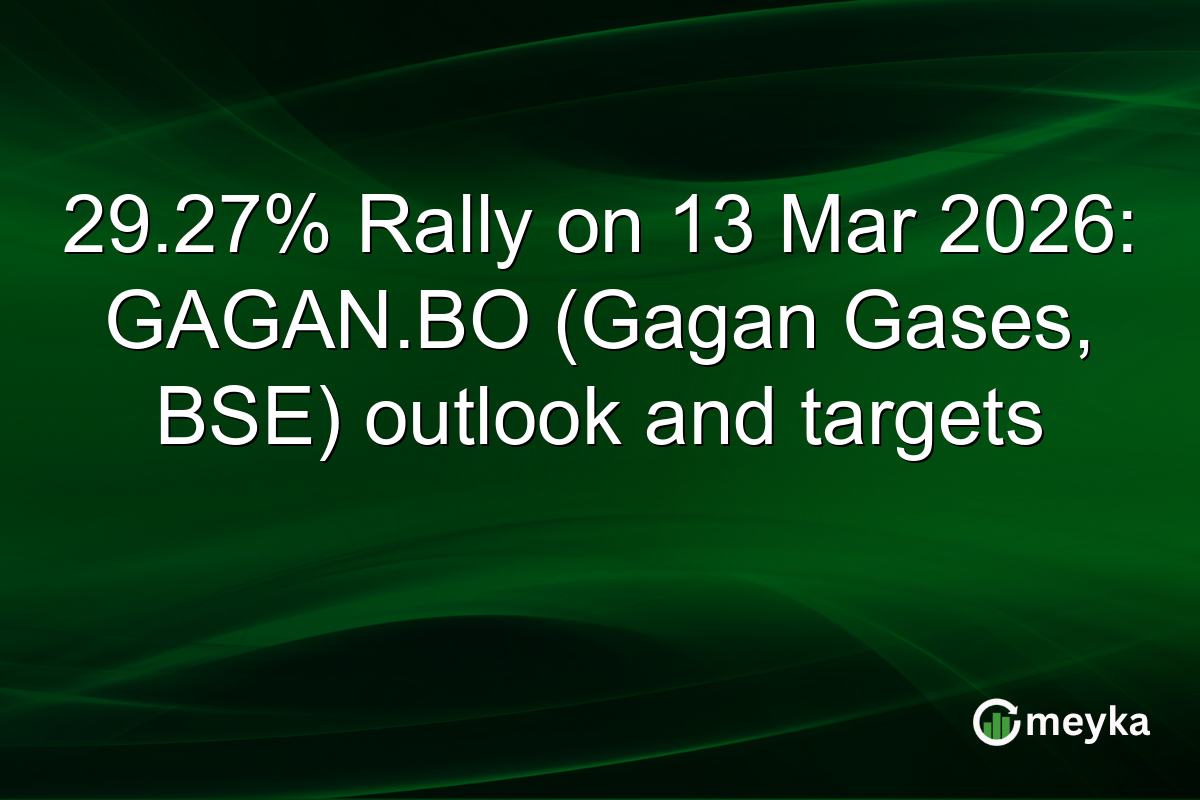 29.27% Rally on 13 Mar 2026: GAGAN.BO (Gagan Gases, BSE) outlook and targets

meyka